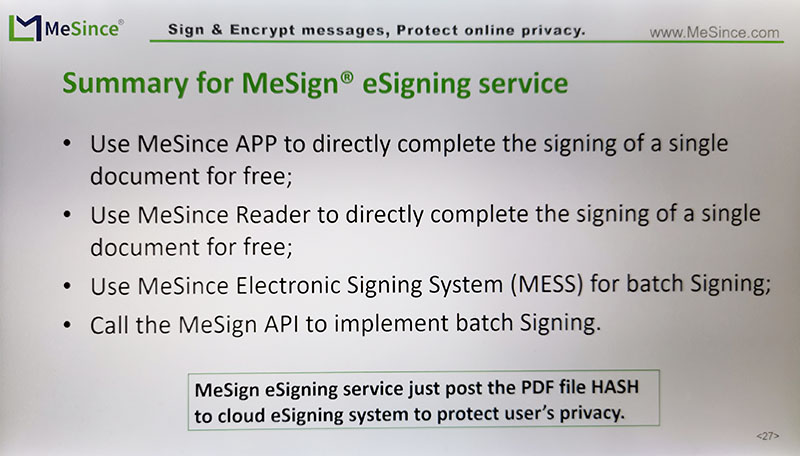 MeSince®

Sign & Encrypt messages, Protect online privacy.

www.MeSince.com

Summary for MeSign® eSigning service

• Use MeSince APP to directly complete the signing of a single document for free;

• Use MeSince Reader to directly complete the signing of a single document for free;

• Use MeSince Electronic Signing System (MESS) for batch Signing;

• Call the MeSign API to implement batch Signing.

MeSign eSigning service just post the PDF file HASH to cloud eSigning system to protect user's privacy.

<27>